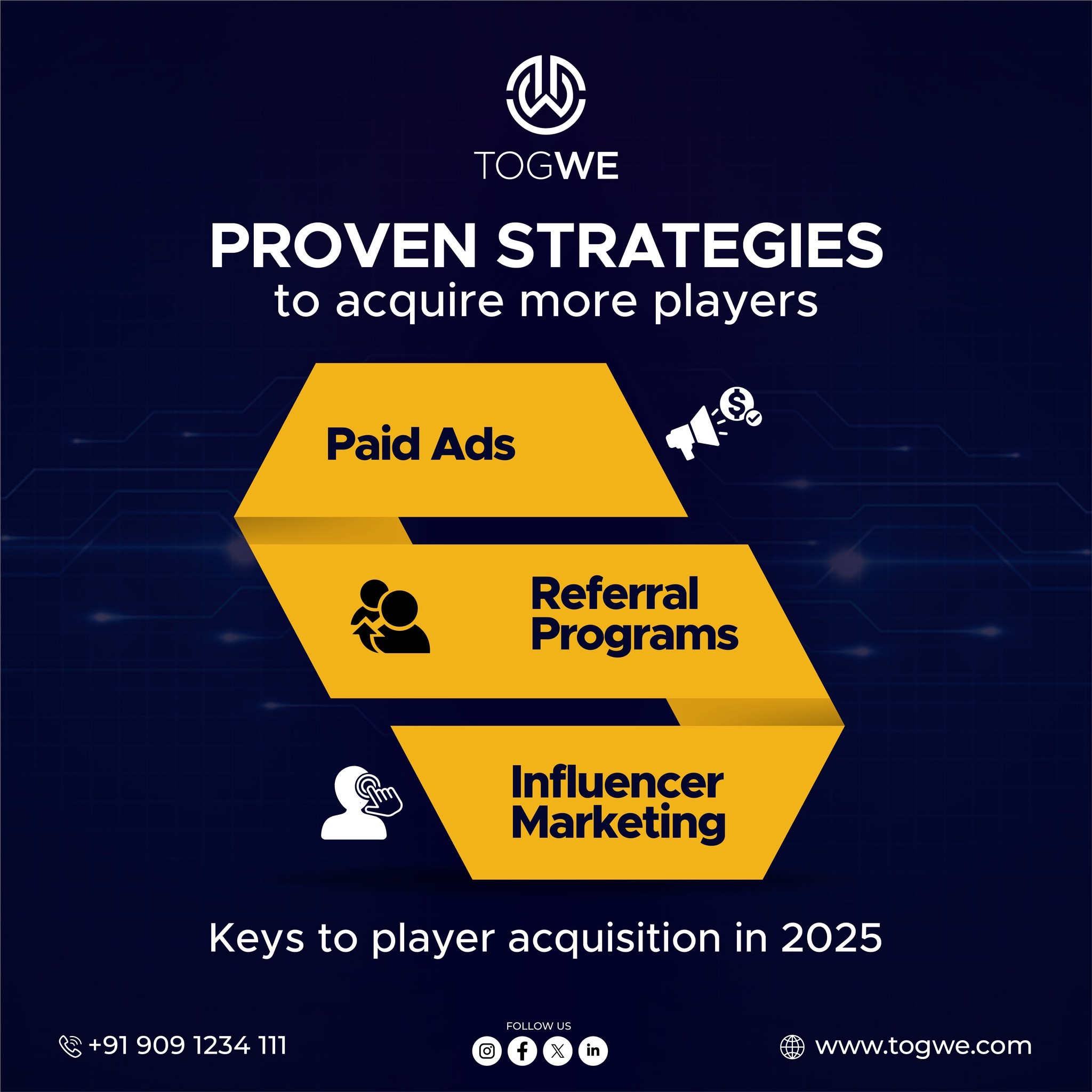 TOGWE

PROVEN STRATEGIES
to acquire more players

Paid Ads

Referral Programs

Influencer Marketing

Keys to player acquisition in 2025

+91 909 1234 111

FOLLOW US

www.togwe.com